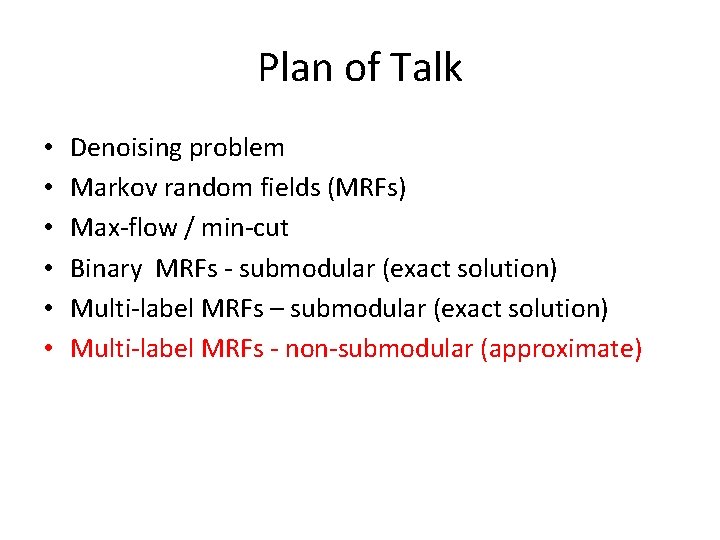 Plan of Talk

• Denoising problem
• Markov random fields (MRFs)
• Max-flow / min-cut
• Binary MRFs - submodular (exact solution)
• Multi-label MRFs – submodular (exact solution)
• Multi-label MRFs - non-submodular (approximate)